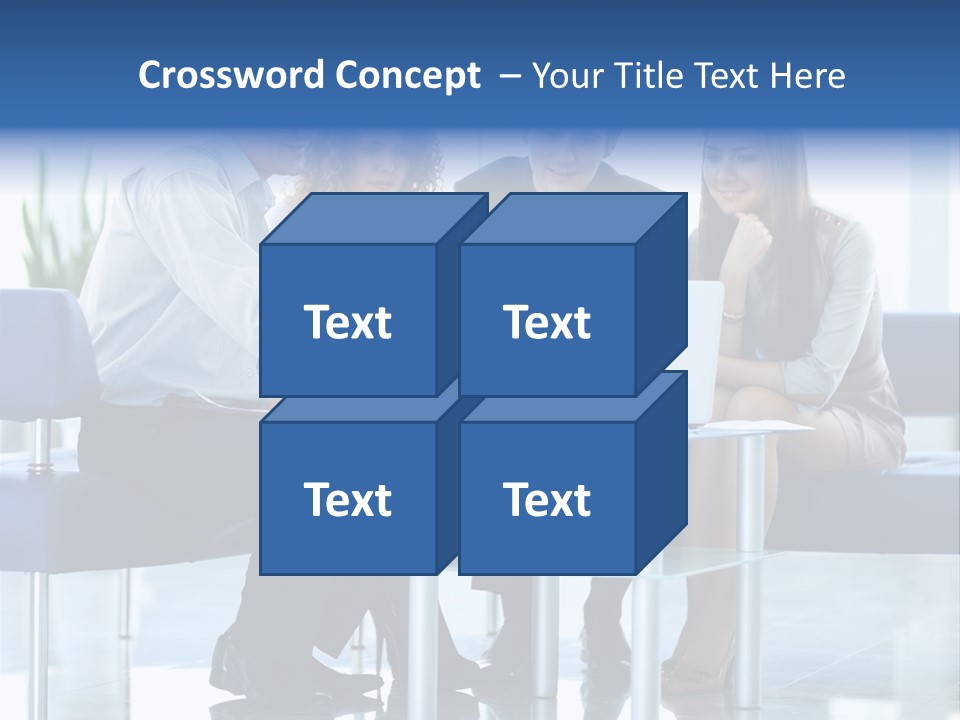 Crossword Concept – Your Title Text Here

Text

Text

Text

Text